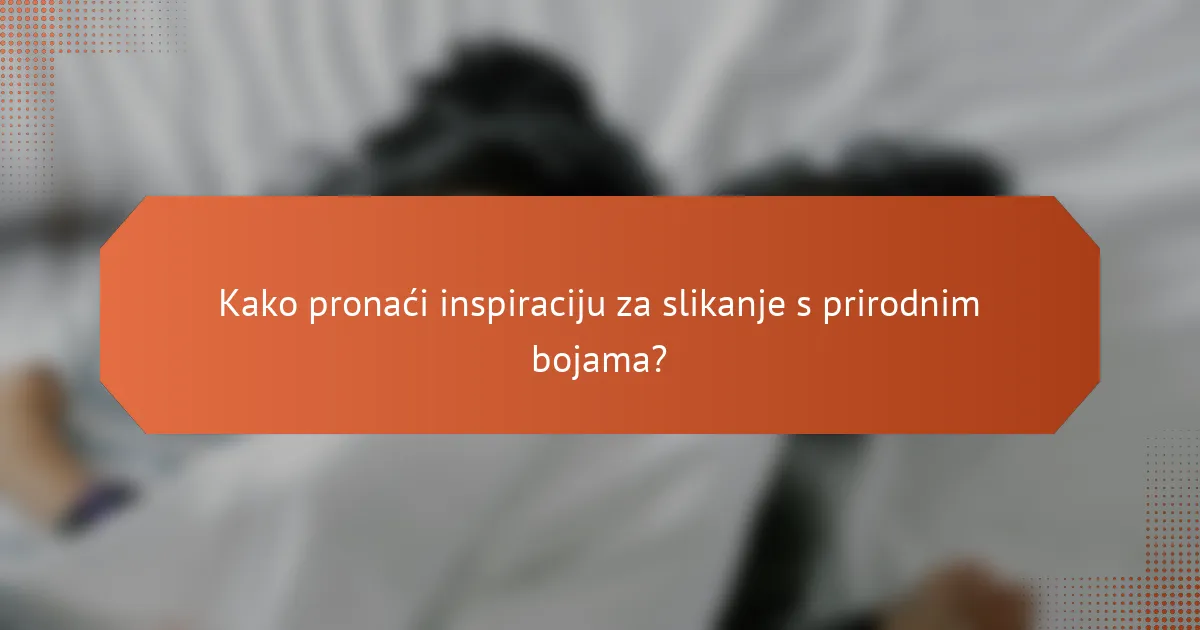 Kako pronaći inspiraciju za slikanje s prirodnim bojama?